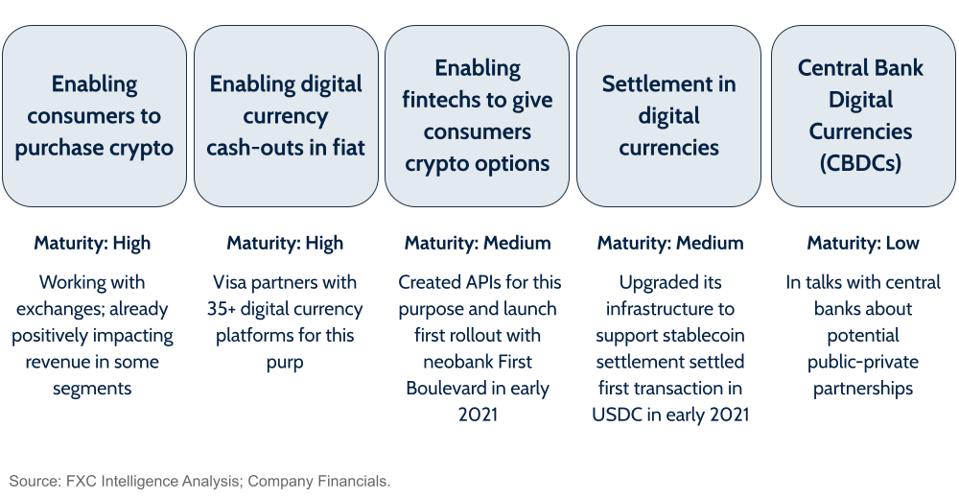 Enabling consumers to purchase crypto

Maturity: High

Working with exchanges; already positively impacting revenue in some segments

Enabling digital currency cash-outs in fiat

Maturity: High

Visa partners with 35+ digital currency platforms for this purp

Enabling fintechs to give consumers crypto options

Maturity: Medium

Created APIs for this purpose and launch first rollout with neobank First Boulevard in early 2021

Settlement in digital currencies

Maturity: Medium

Upgraded its infrastructure to support stablecoin settlement settled first transaction in USDC in early 2021

Central Bank Digital Currencies (CBDCs)

Maturity: Low

In talks with central banks about potential public-private partnerships

Source: FXC Intelligence Analysis; Company Financials.